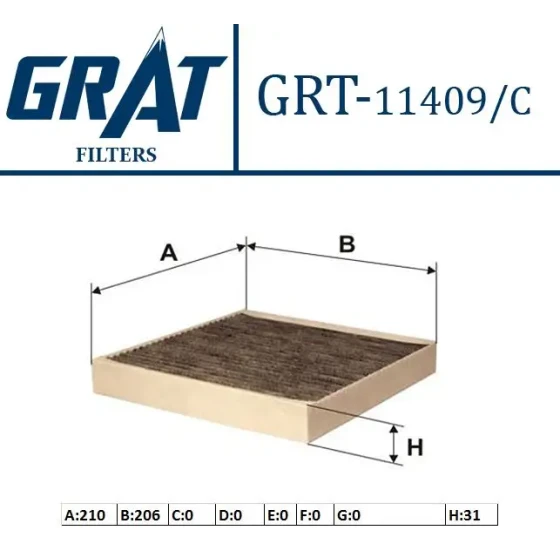 GRAT
FILTERS

GRT-11409/C

A

B

H

| A:210 | B:206 | C:0 | D:0 | E:0 | F:0 | G:0 | H:31 |
|---|---|---|---|---|---|---|---|